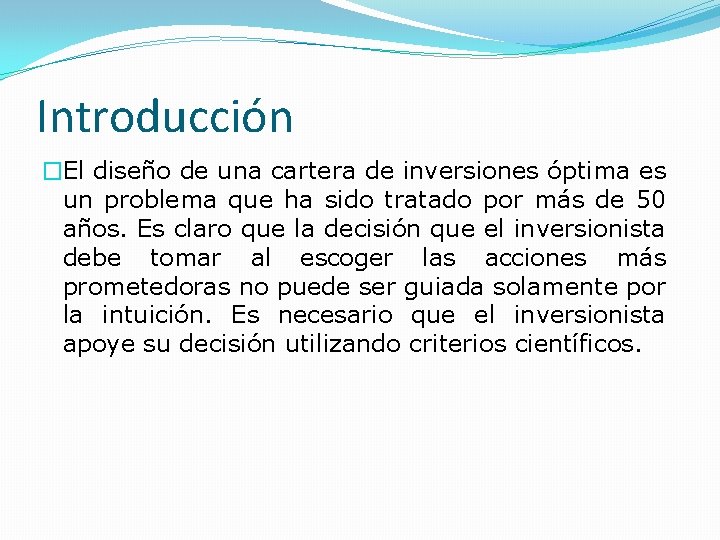 Introducción

El diseño de una cartera de inversiones óptima es un problema que ha sido tratado por más de 50 años. Es claro que la decisión que el inversionista debe tomar al escoger las acciones más prometedoras no puede ser guiada solamente por la intuición. Es necesario que el inversionista apoye su decisión utilizando criterios científicos.